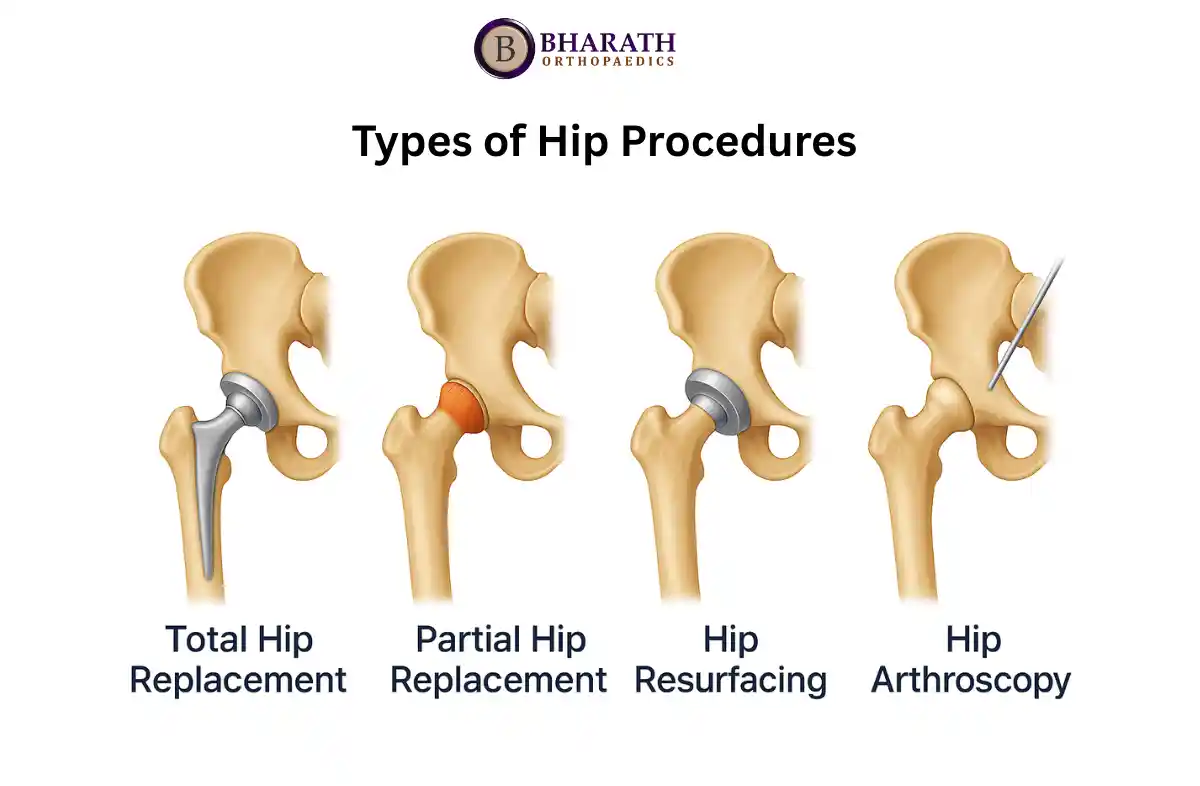 B BHARATH
ORTHOPAEDICS

Types of Hip Procedures

Total Hip Replacement

Partial Hip Replacement

Hip Resurfacing

Hip Arthroscopy